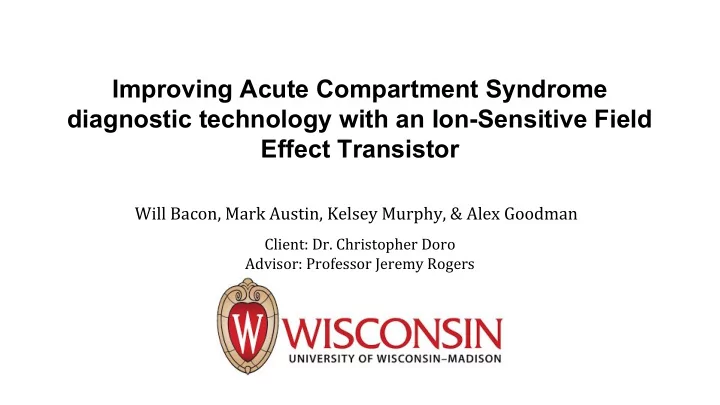 Improving Acute Compartment Syndrome diagnostic technology with an Ion-Sensitive Field Effect Transistor

Will Bacon, Mark Austin, Kelsey Murphy, & Alex Goodman

Client: Dr. Christopher Doro
Advisor: Professor Jeremy Rogers

W

WISCONSIN
UNIVERSITY OF WISCONSIN–MADISON